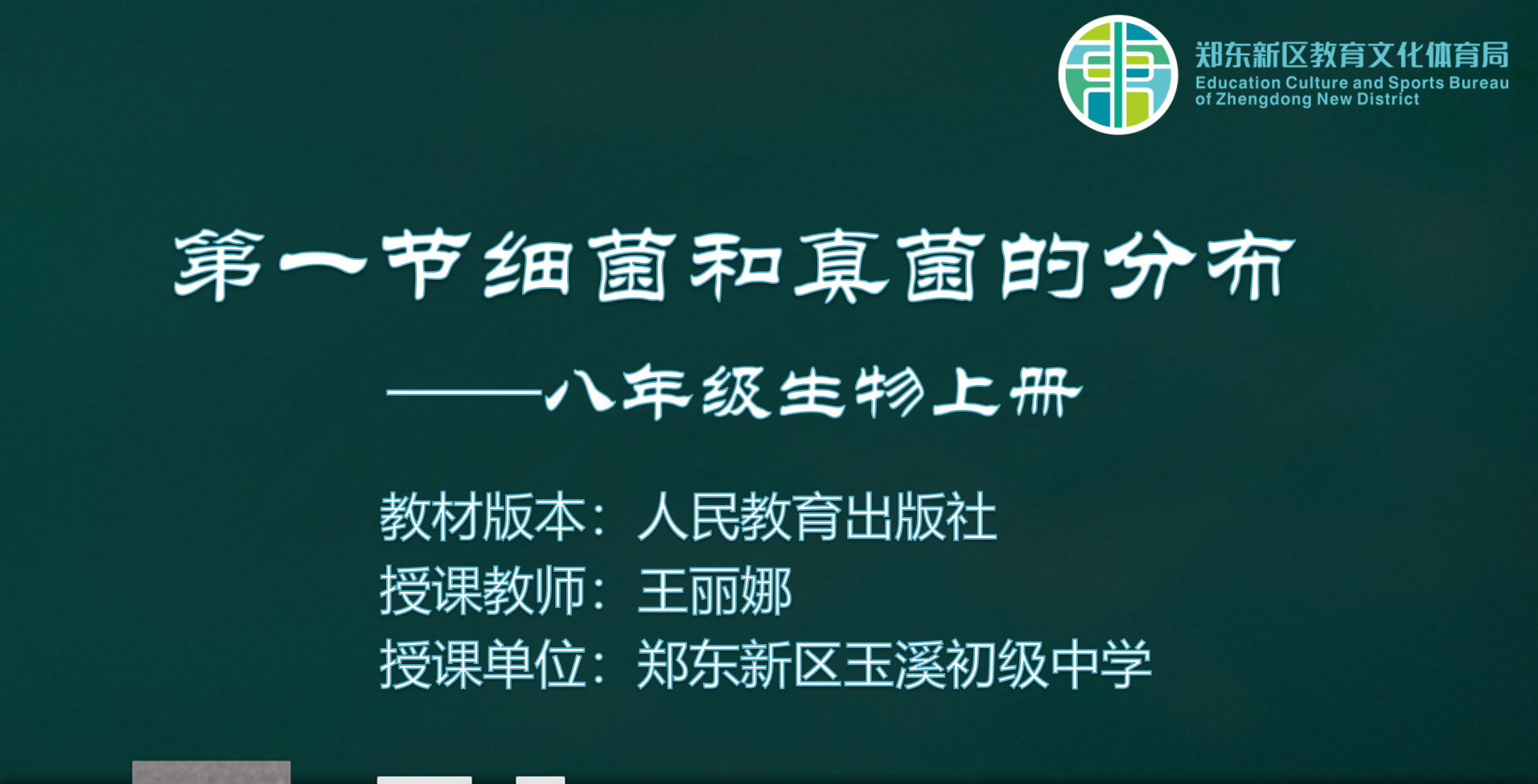 郑东新区教育文化体育局
Education Culture and Sports Bureau of Zhengdong New District

第一节细菌和真菌的分布

——八年级生物上册

教材版本：人民教育出版社
授课教师：王丽娜
授课单位：郑东新区玉溪初级中学